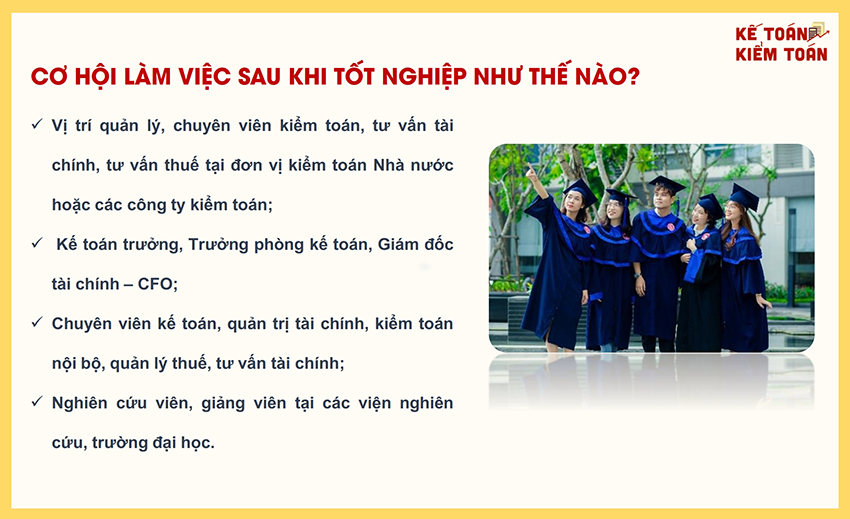 KẾ TOÁN KIỂM TOÁN

CƠ HỘI LÀM VIỆC SAU KHI TỐT NGHIỆP NHƯ THẾ NÀO?

✓ Vị trí quản lý, chuyên viên kiểm toán, tư vấn tài chính, tư vấn thuế tại đơn vị kiểm toán Nhà nước hoặc các công ty kiểm toán;

✓ Kế toán trưởng, Trưởng phòng kế toán, Giám đốc tài chính – CFO;

✓ Chuyên viên kế toán, quản trị tài chính, kiểm toán nội bộ, quản lý thuế, tư vấn tài chính;

✓ Nghiên cứu viên, giảng viên tại các viện nghiên cứu, trường đại học.